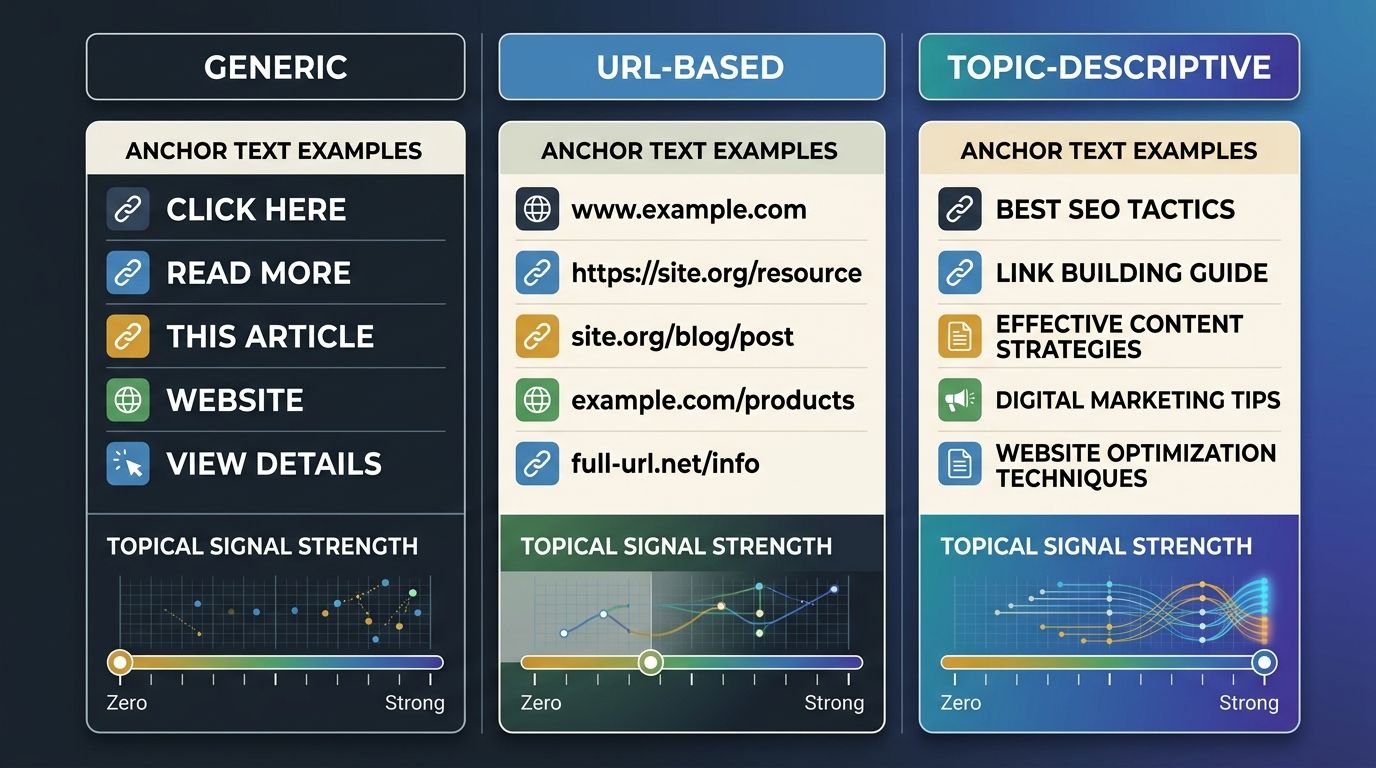 GENERIC

ANCHOR TEXT EXAMPLES

CLICK HERE

READ MORE

THIS ARTICLE

WEBSITE

VIEW DETAILS

TOPICAL SIGNAL STRENGTH

Zero Strong

URL-BASED

ANCHOR TEXT EXAMPLES

www.example.com

https://site.org/resource

site.org/blog/post

example.com/products

full-url.net/info

TOPICAL SIGNAL STRENGTH

Zero Strong

TOPIC-DESCRIPTIVE

ANCHOR TEXT EXAMPLES

BEST SEO TACTICS

LINK BUILDING GUIDE

EFFECTIVE CONTENT STRATEGIES

DIGITAL MARKETING TIPS

WEBSITE OPTIMIZATION TECHNIQUES

TOPICAL SIGNAL STRENGTH

Zero Strong